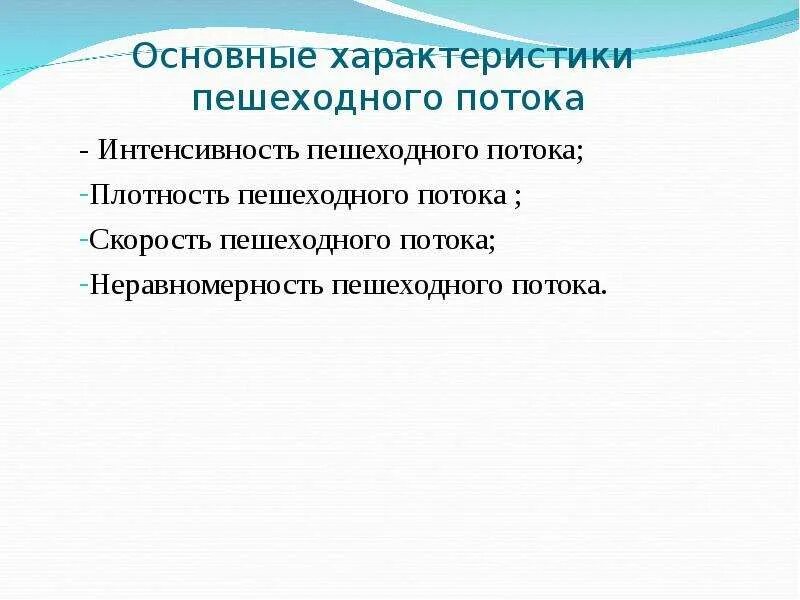 Основные характеристики пешеходного потока

- Интенсивность пешеходного потока;

-Плотность пешеходного потока ;

-Скорость пешеходного потока;

-Неравномерность пешеходного потока.